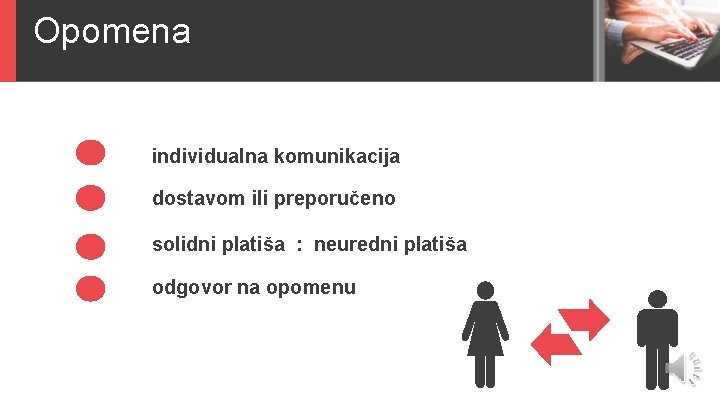 Opomena

individualna komunikacija

dostavom ili preporučeno

solidni platiša : neuredni platiša

odgovor na opomenu